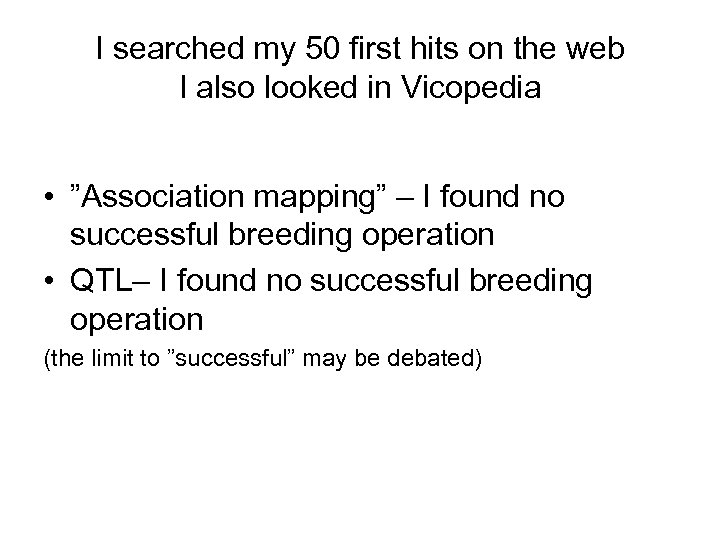 I searched my 50 first hits on the web
I also looked in Vicopedia

• ”Association mapping” – I found no successful breeding operation
• QTL– I found no successful breeding operation

(the limit to ”successful” may be debated)